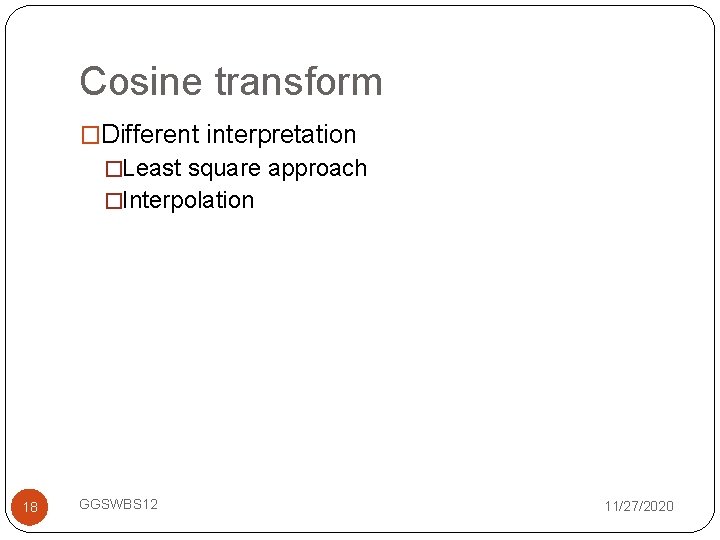 Cosine transform

□Different interpretation

□Least square approach

□Interpolation

18

GGSWBS12

11/27/2020